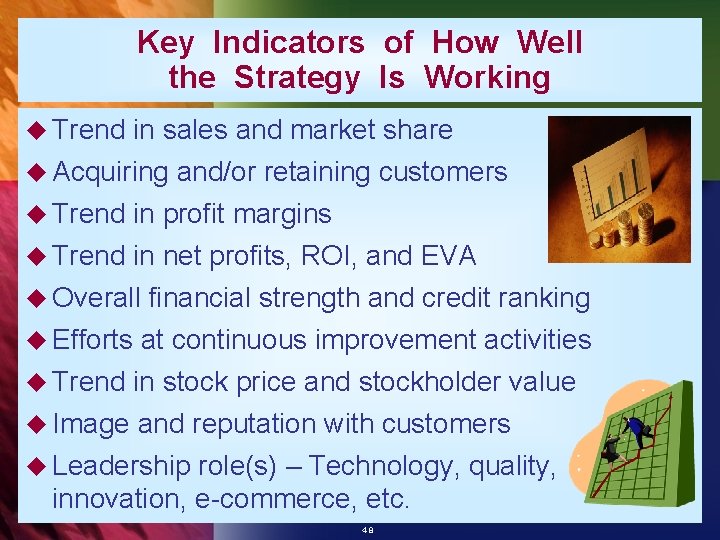 Key Indicators of How Well the Strategy Is Working

◆ Trend in sales and market share
◆ Acquiring and/or retaining customers
◆ Trend in profit margins
◆ Trend in net profits, ROI, and EVA
◆ Overall financial strength and credit ranking
◆ Efforts at continuous improvement activities
◆ Trend in stock price and stockholder value
◆ Image and reputation with customers
◆ Leadership role(s) – Technology, quality, innovation, e-commerce, etc.

48